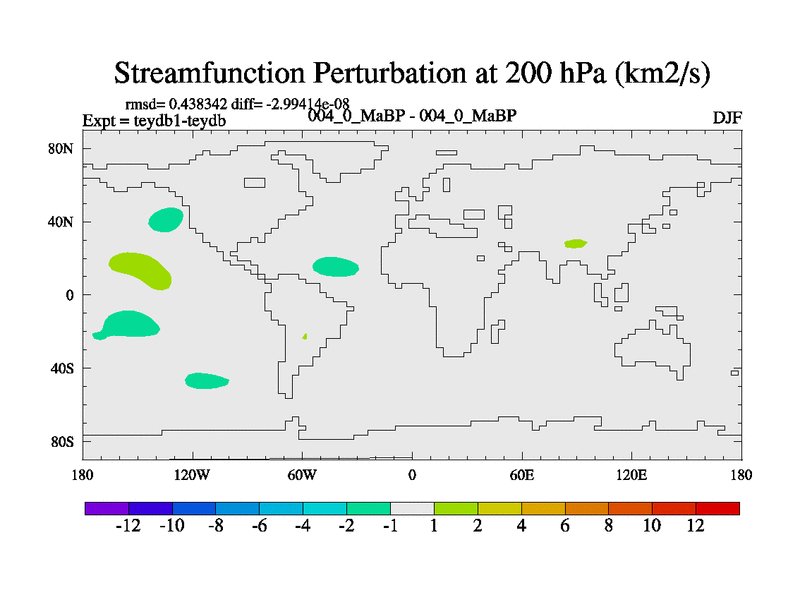 Streamfunction Perturbation at 200 hPa (km2/s)

rmsd= 0.438342 diff= -2.99414e-08
Expt = teydb1-teydb
004_0_MaBP - 004_0_MaBP
DJF

80N
40N
0
40S
80S

180
120W
60W
0
60E
120E
180

-12
-10
-8
-6
-4
-2
-1
1
2
4
6
8
10
12